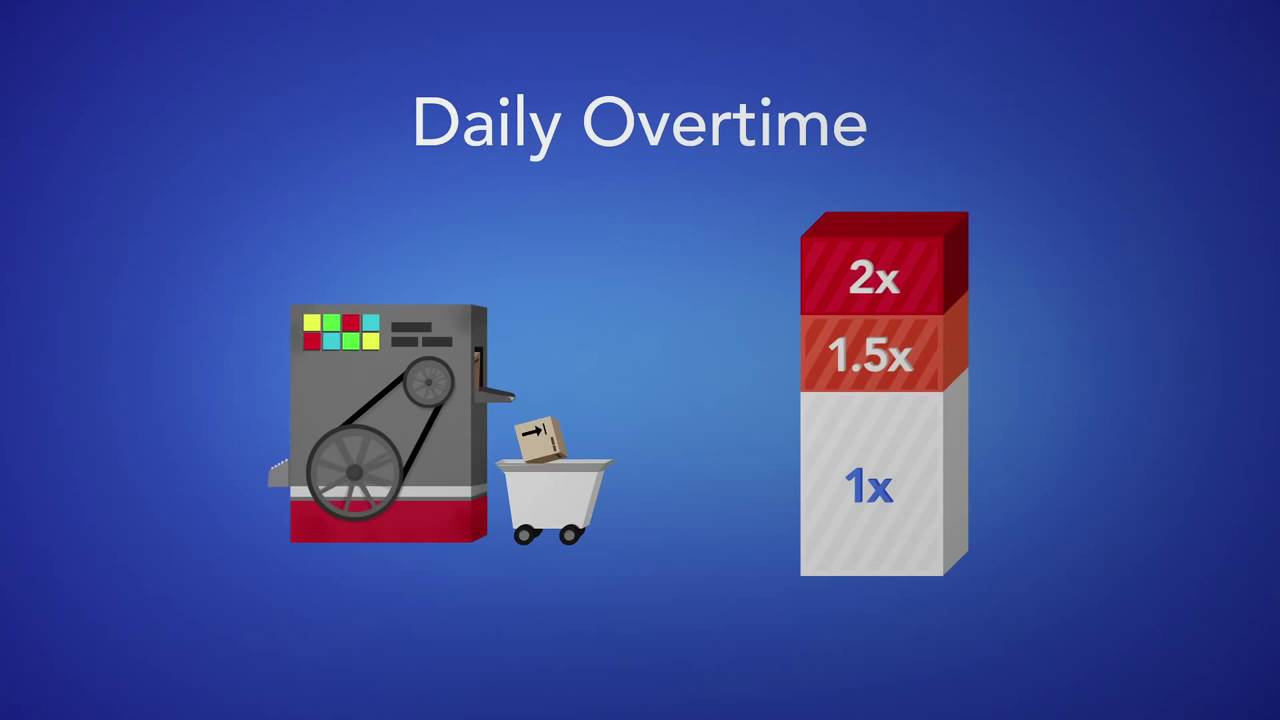 Daily Overtime

2x
1.5x
1x